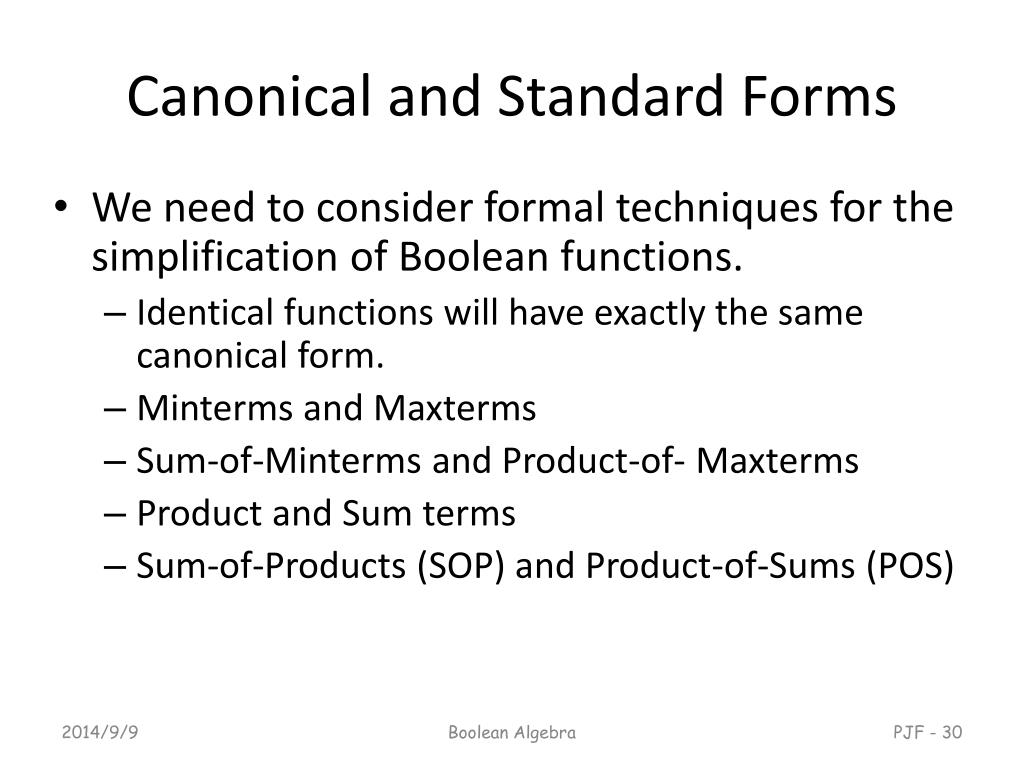 Canonical and Standard Forms

• We need to consider formal techniques for the simplification of Boolean functions.
– Identical functions will have exactly the same canonical form.
– Minterms and Maxterms
– Sum-of-Minterms and Product-of- Maxterms
– Product and Sum terms
– Sum-of-Products (SOP) and Product-of-Sums (POS)

2014/9/9
Boolean Algebra
PJF - 30